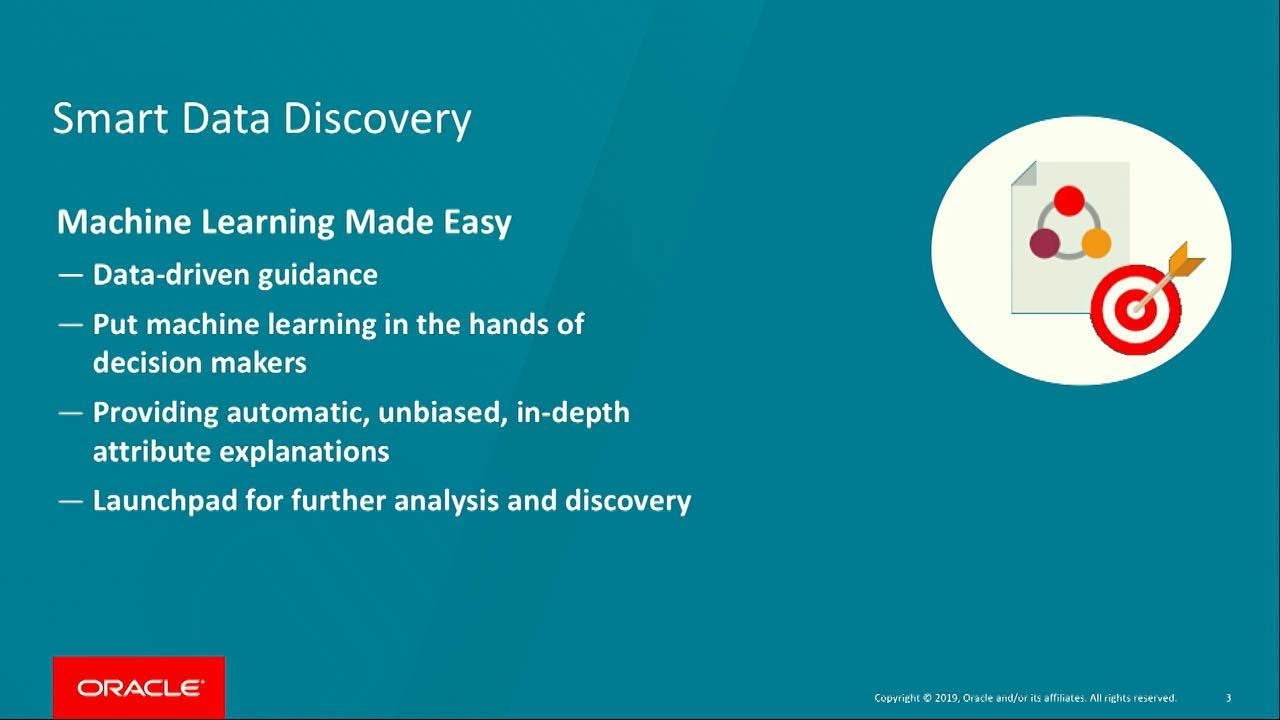 Smart Data Discovery

Machine Learning Made Easy

— Data-driven guidance

— Put machine learning in the hands of decision makers

— Providing automatic, unbiased, in-depth attribute explanations

— Launchpad for further analysis and discovery

ORACLE®

Copyright © 2019, Oracle and/or its affiliates. All rights reserved.

3